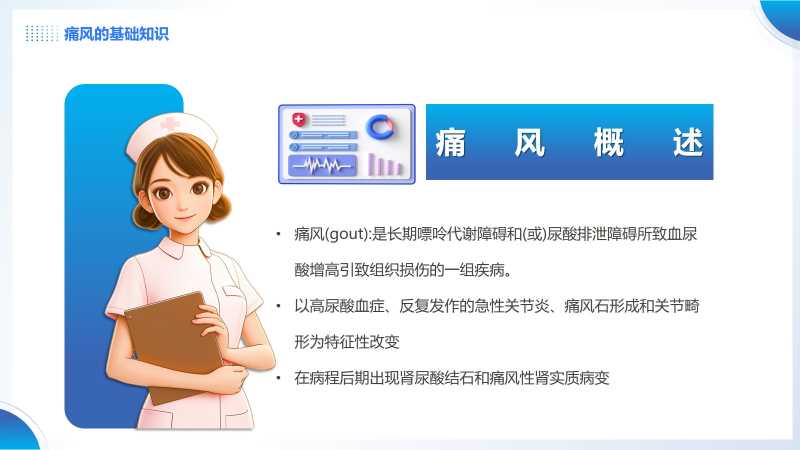 痛风的基础知识

痛 风 概 述

• 痛风(gout):是长期嘌呤代谢障碍和(或)尿酸排泄障碍所致血尿酸增高引致组织损伤的一组疾病。

• 以高尿酸血症、反复发作的急性关节炎、痛风石形成和关节畸形为特征性改变

• 在病程后期出现肾尿酸结石和痛风性肾实质病变